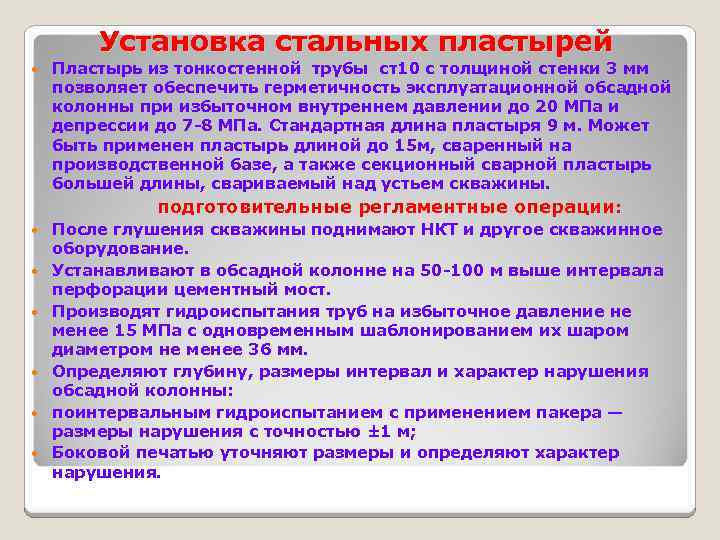 Установка стальных пластырей

Пластырь из тонкостенной трубы ст10 с толщиной стенки 3 мм позволяет обеспечить герметичность эксплуатационной обсадной колонны при избыточном внутреннем давлении до 20 МПа и депрессии до 7-8 МПа. Стандартная длина пластыря 9 м. Может быть применен пластырь длиной до 15м, сваренный на производственной базе, а также секционный сварной пластырь большей длины, свариваемый над устьем скважины.

подготовительные регламентные операции:

После глушения скважины поднимают НКТ и другое скважинное оборудование.

Устанавливают в обсадной колонне на 50-100 м выше интервала перфорации цементный мост.

Производят гидроиспытания труб на избыточное давление не менее 15 МПа с одновременным шаблонированием их шаром диаметром не менее 36 мм.

Определяют глубину, размеры интервал и характер нарушения обсадной колонны:

поинтервальным гидроиспытанием с применением пакера — размеры нарушения с точностью ±1 м;

Боковой печатью уточняют размеры и определяют характер нарушения.